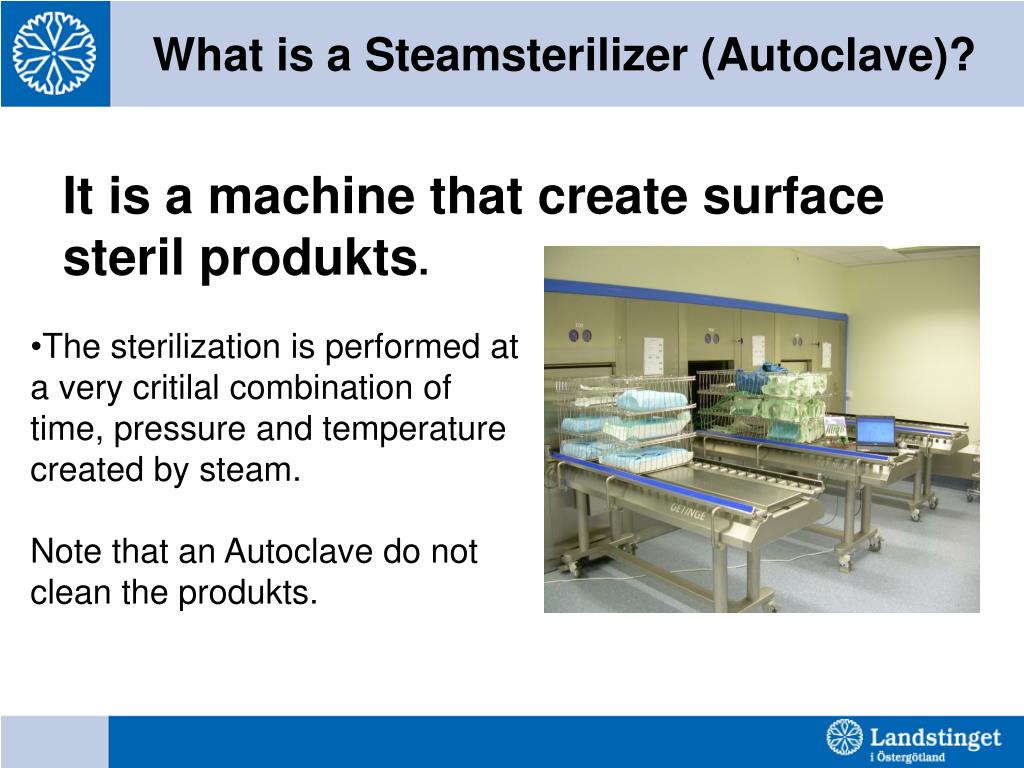 What is a Steamsterilizer (Autoclave)?

It is a machine that create surface steril produkts.

•The sterilization is performed at a very critilal combination of time, pressure and temperature created by steam.

Note that an Autoclave do not clean the produkts.

GETINGE

Landstinget i Östergötland